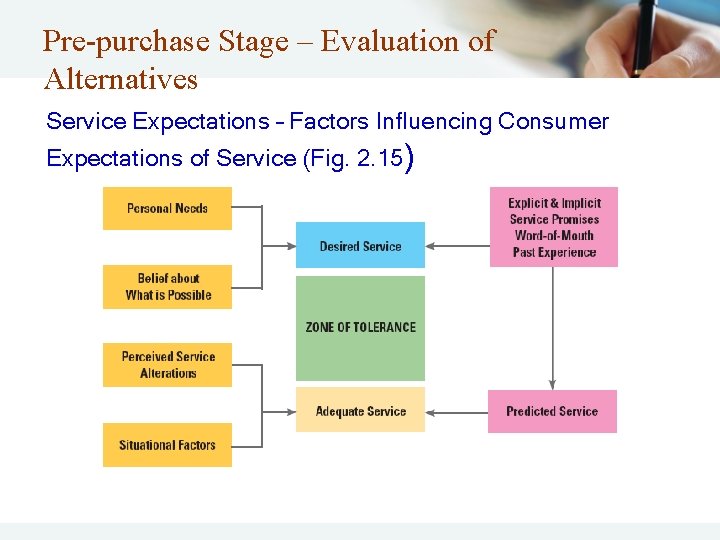 Pre-purchase Stage – Evaluation of Alternatives

Service Expectations – Factors Influencing Consumer Expectations of Service (Fig. 2.15)

Personal Needs

Belief about What is Possible

Perceived Service Alterations

Situational Factors

Desired Service

ZONE OF TOLERANCE

Adequate Service

Explicit & Implicit Service Promises Word-of-Mouth Past Experience

Predicted Service